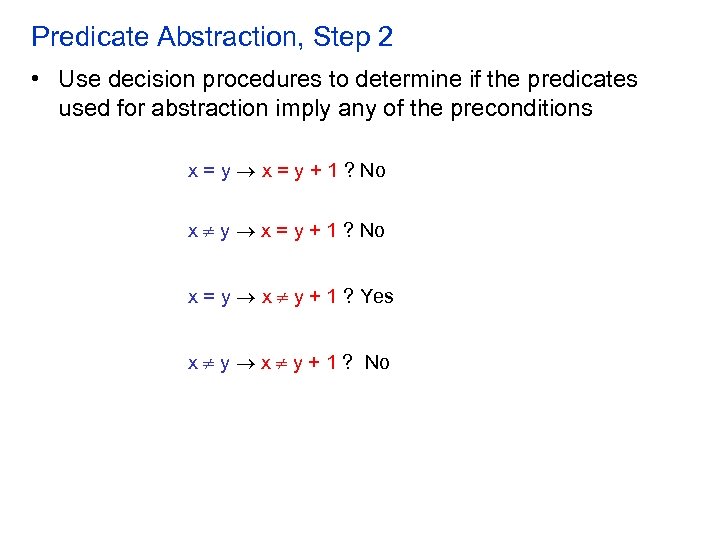 Predicate Abstraction, Step 2

• Use decision procedures to determine if the predicates used for abstraction imply any of the preconditions

$x = y \rightarrow x = y + 1$ ? No

$x \neq y \rightarrow x = y + 1$ ? No

$x = y \rightarrow x \neq y + 1$ ? Yes

$x \neq y \rightarrow x \neq y + 1$ ? No